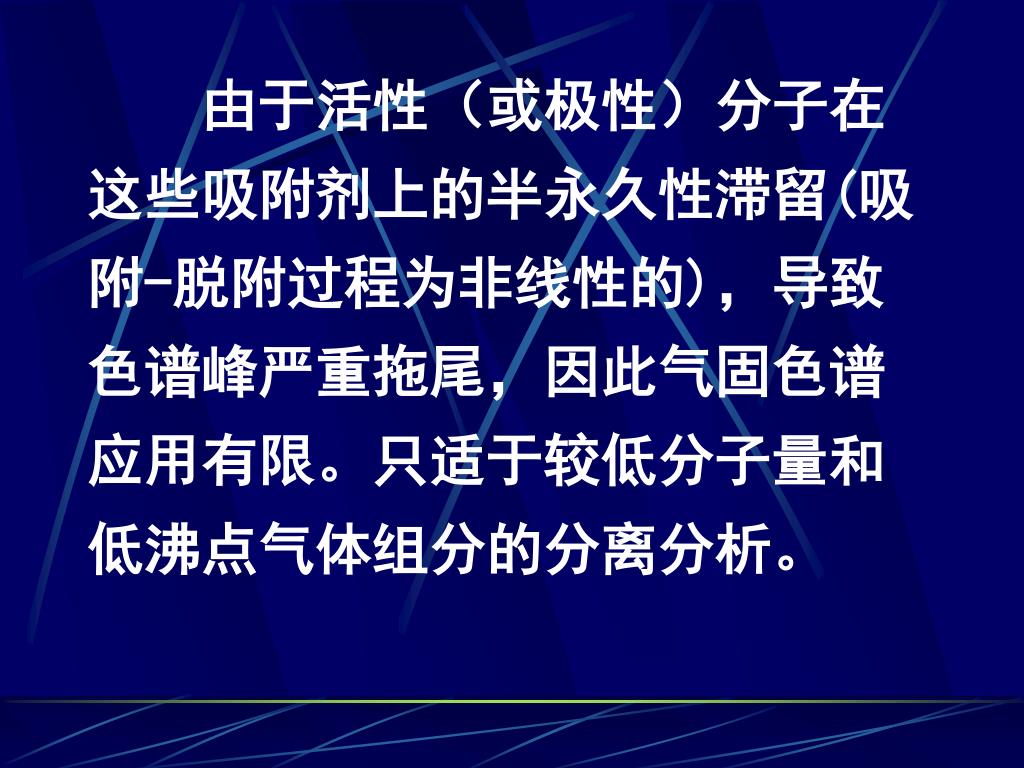 由于活性（或极性）分子在这些吸附剂上的半永久性滞留(吸附-脱附过程为非线性的)，导致色谱峰严重拖尾，因此气固色谱应用有限。只适于较低分子量和低沸点气体组分的分离分析。